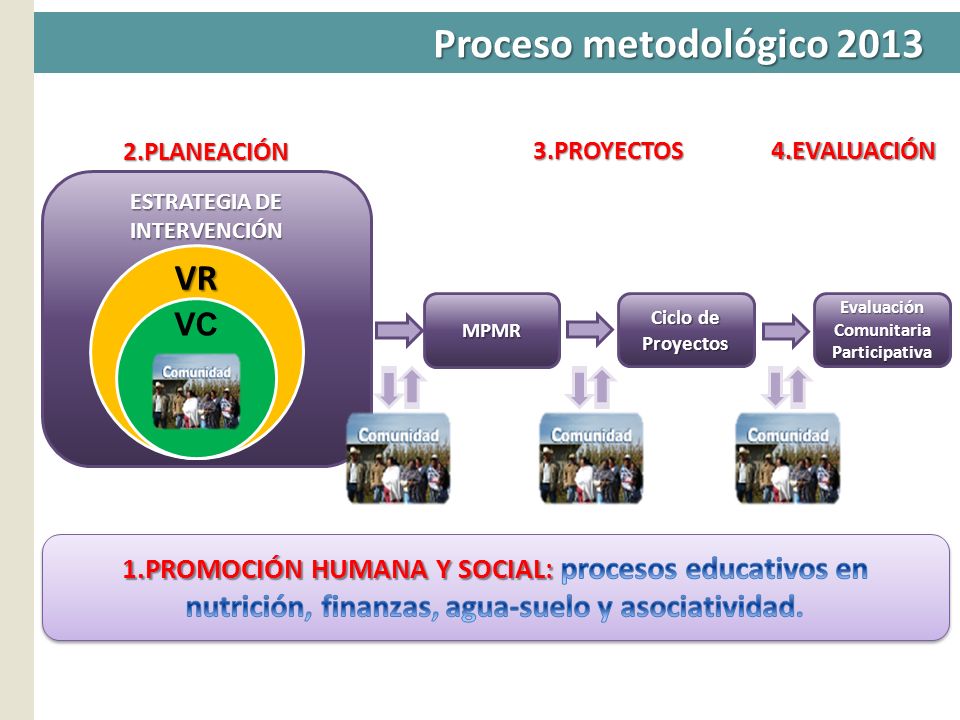 Proceso metodológico 2013

2.PLANEACIÓN

3.PROYECTOS

4.EVALUACIÓN

ESTRATEGIA DE INTERVENCIÓN

VR

VC

Comunidad

MPMR

Ciclo de Proyectos

Evaluación Comunitaria Participativa

Comunidad

Comunidad

Comunidad

1.PROMOCIÓN HUMANA Y SOCIAL: procesos educativos en nutrición, finanzas, agua-suelo y asociatividad.